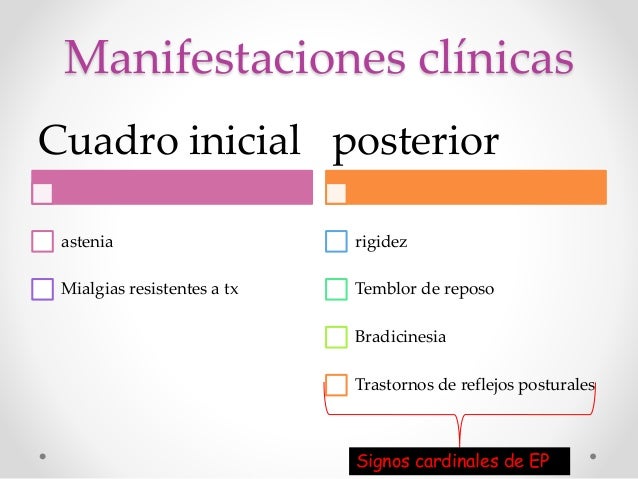 Manifestaciones clínicas

Cuadro inicial

astenia

Mialgias resistentes a tx

posterior

rigidez

Temblor de reposo

Bradicinesia

Trastornos de reflejos posturales

Signos cardinales de EP